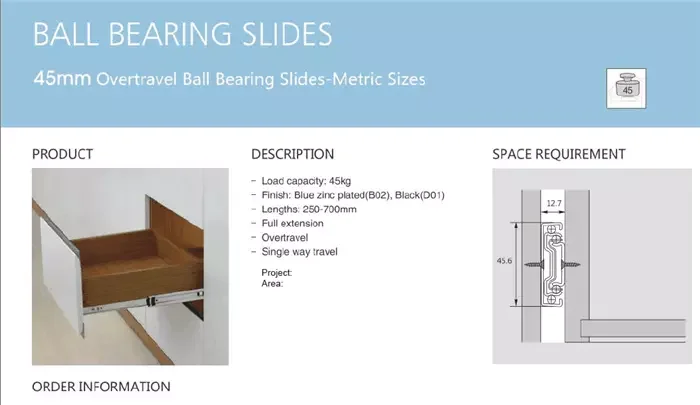 BALL BEARING SLIDES

45mm Overtravel Ball Bearing Slides-Metric Sizes

45

PRODUCT

DESCRIPTION

- Load capacity: 45kg
- Finish: Blue zinc plated(B02), Black(D01)
- Lengths: 250-700mm
- Full extension
- Overtravel
- Single way travel

Project:
Area:

SPACE REQUIREMENT

12.7

45.6

ORDER INFORMATION